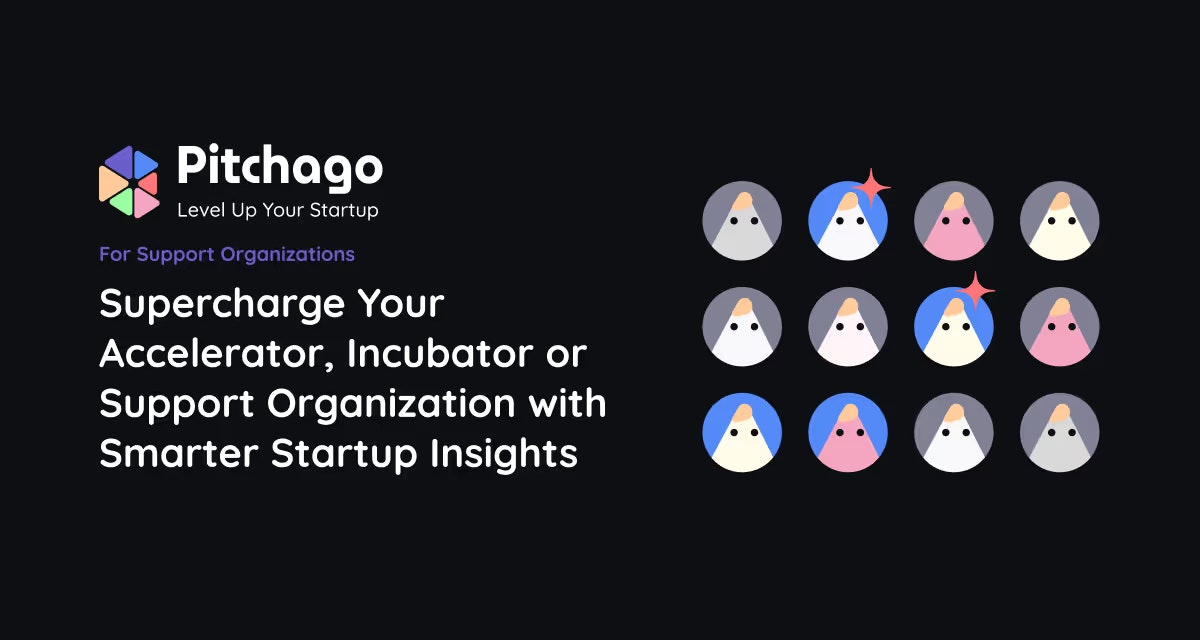 Pitchago
Level Up Your Startup

For Support Organizations

Supercharge Your Accelerator, Incubator or Support Organization with Smarter Startup Insights